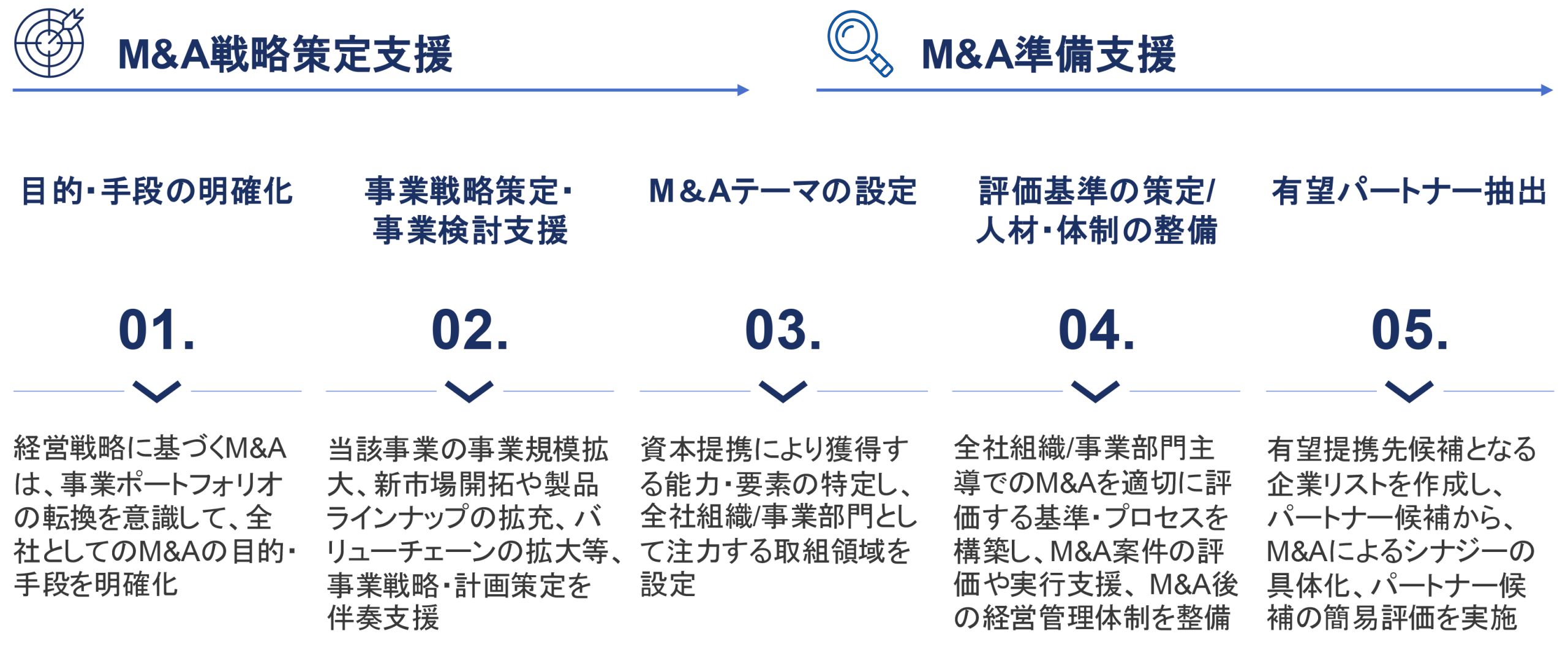 M&A戦略策定支援

M&A準備支援

目的・手段の明確化

01.

経営戦略に基づくM&Aは、事業ポートフォリオの転換を意識して、全社としてのM&Aの目的・手段を明確化

事業戦略策定・事業検討支援

02.

当該事業の事業規模拡大、新市場開拓や製品ラインナップの拡充、バリューチェーンの拡大等、事業戦略・計画策定を伴奏支援

M&Aテーマの設定

03.

資本提携により獲得する能力・要素の特定し、全社組織/事業部門として注力する取組領域を設定

評価基準の策定/人材・体制の整備

04.

全社組織/事業部門主導でのM&Aを適切に評価する基準・プロセスを構築し、M&A案件の評価や実行支援、M&A後の経営管理体制を整備

有望パートナー抽出

05.

有望提携先候補となる企業リストを作成し、パートナー候補から、M&Aによるシナジーの具体化、パートナー候補の簡易評価を実施